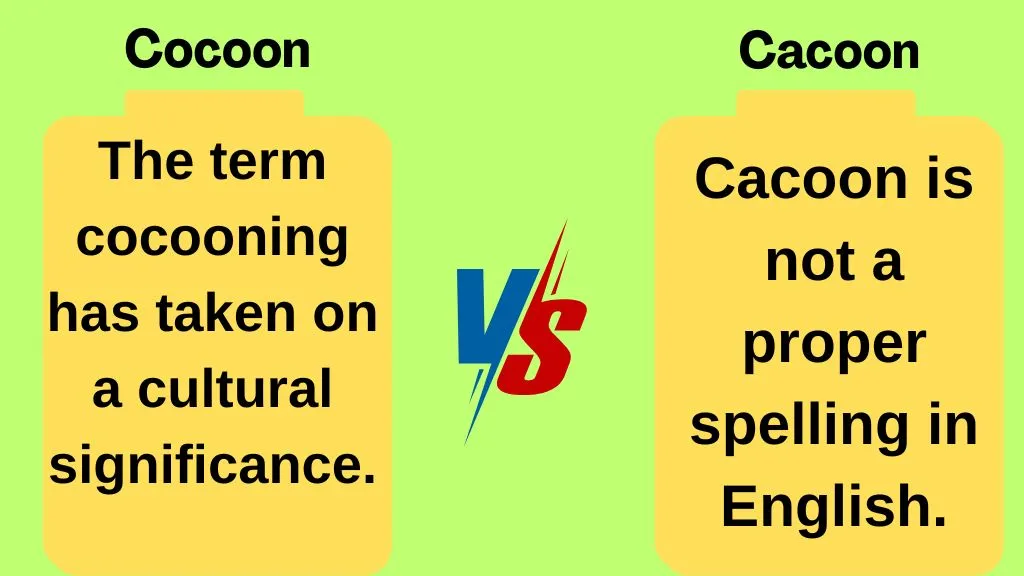 Cocoon

The term cocooning has taken on a cultural significance.

VS

Cacoon

Cacoon is not a proper spelling in English.